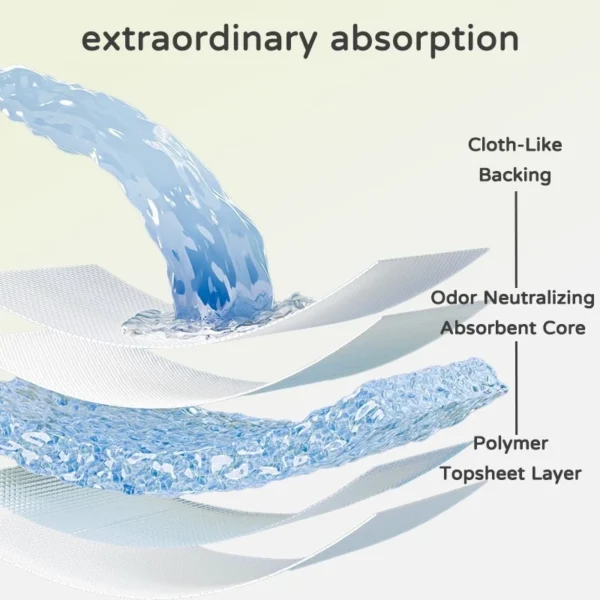 extraordinary absorption

Cloth-Like Backing

Odor Neutralizing Absorbent Core

Polymer Topsheet Layer